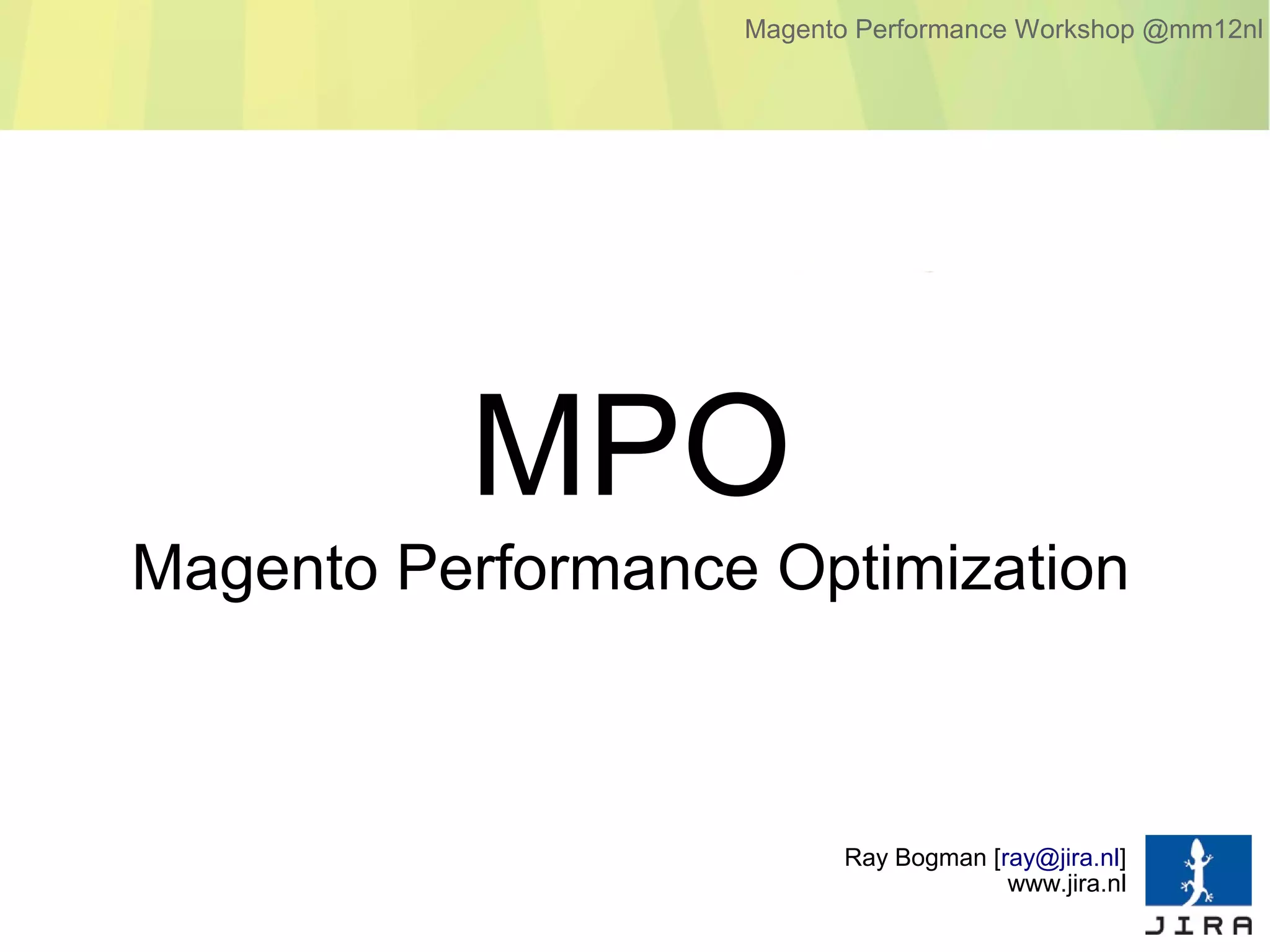 Magento Performance Workshop @mm12nl

MPO

Magento Performance Optimization

Ray Bogman [ray@jira.nl]
www.jira.nl

JIRA